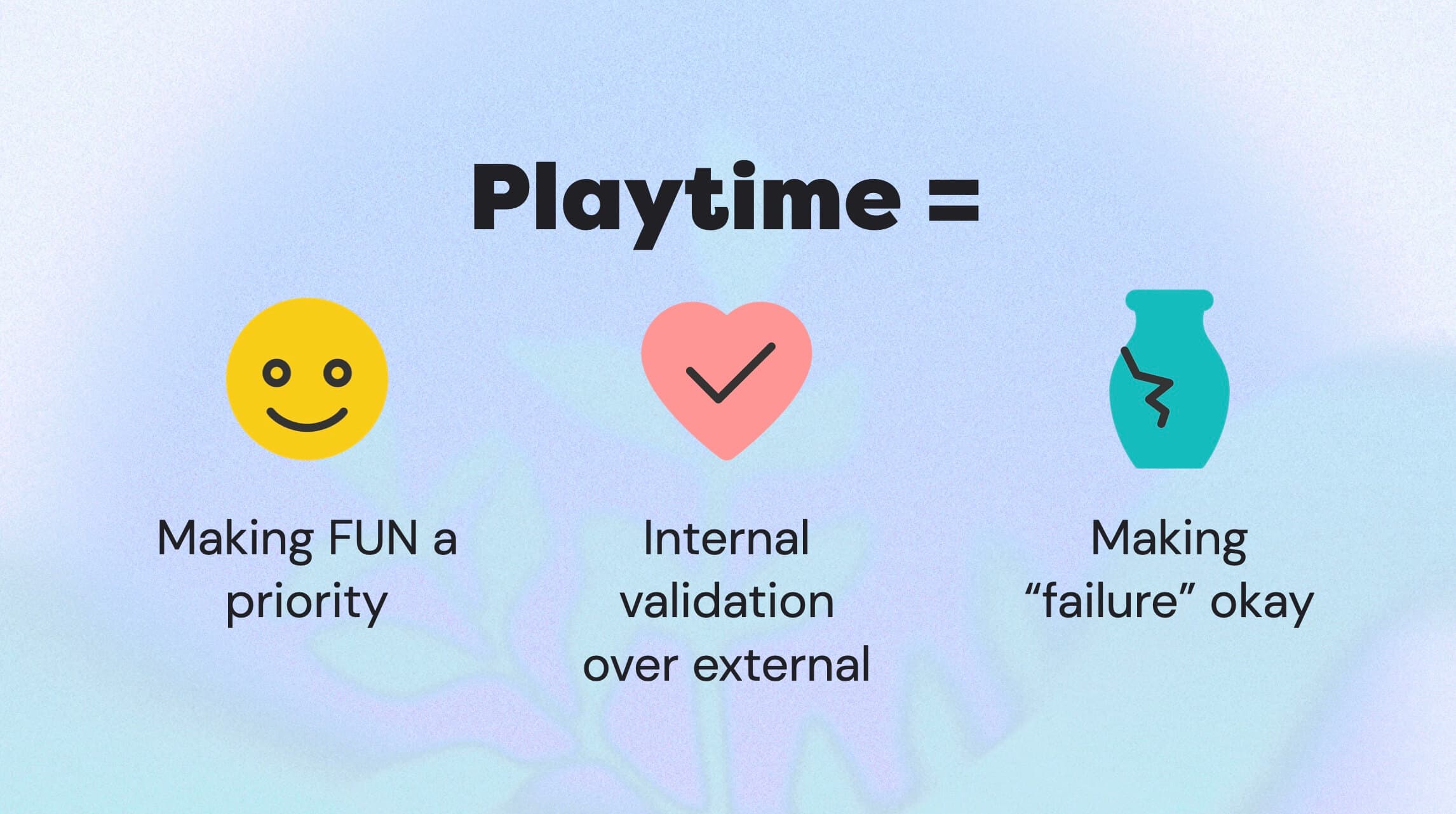 Playtime =

Making FUN a priority

Internal validation over external

Making “failure” okay